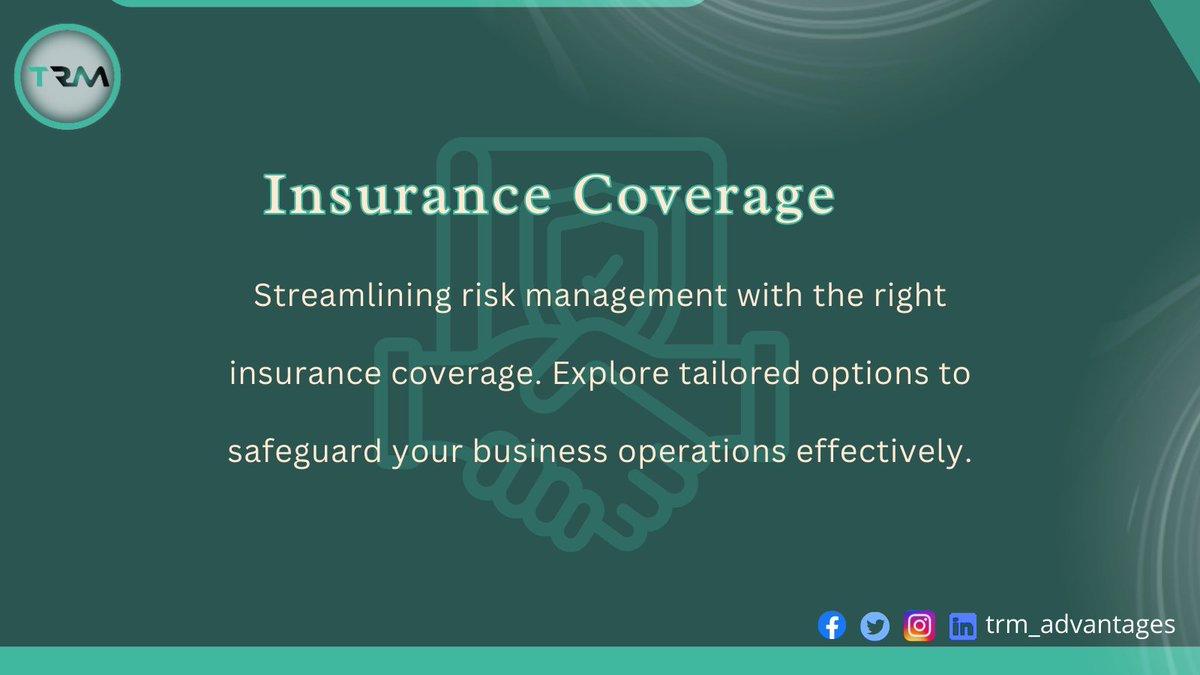 TRM

Insurance Coverage

Streamlining risk management with the right insurance coverage. Explore tailored options to safeguard your business operations effectively.

trm_advantages